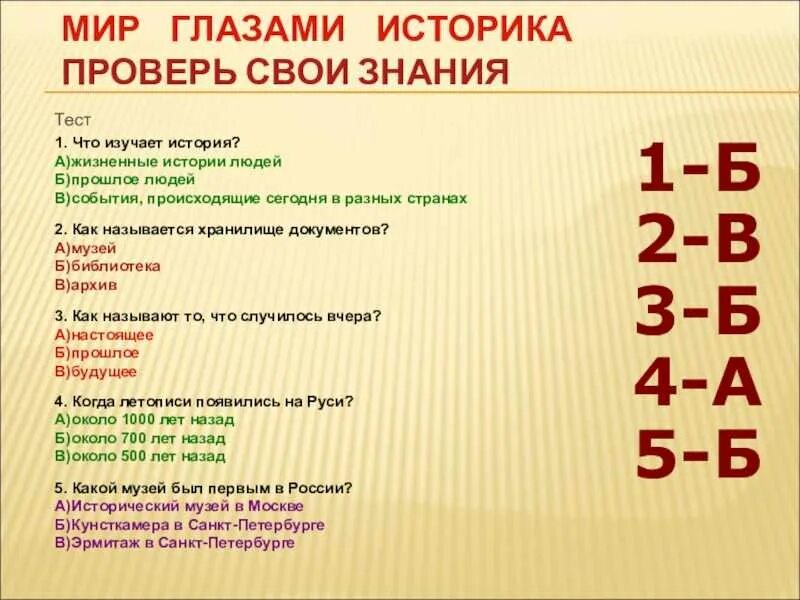 МИР ГЛАЗАМИ ИСТОРИКА
ПРОВЕРЬ СВОИ ЗНАНИЯ

Тест

1. Что изучает история?
А)жизненные истории людей
Б)прошлое людей
В)события, происходящие сегодня в разных странах

2. Как называется хранилище документов?
А)музей
Б)библиотека
В)архив

3. Как называют то, что случилось вчера?
А)настоящее
Б)прошлое
В)будущее

4. Когда летописи появились на Руси?
А)около 1000 лет назад
Б)около 700 лет назад
В)около 500 лет назад

5. Какой музей был первым в России?
А)Исторический музей в Москве
Б)Кунсткамера в Санкт-Петербурге
В)Эрмитаж в Санкт-Петербурге

1-Б
2-В
3-Б
4-А
5-Б